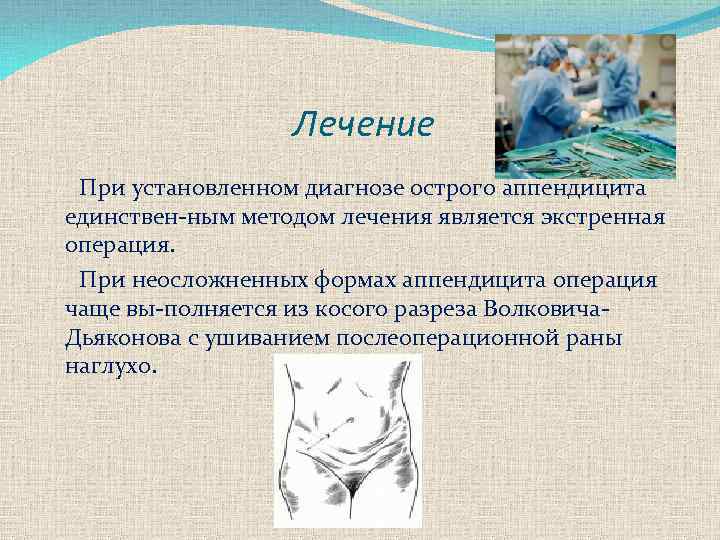 Лечение

При установленном диагнозе острого аппендицита единствен-ным методом лечения является экстренная операция.

При неосложненных формах аппендицита операция чаще вы-полняется из косого разреза Волковича-Дьяконова с ушиванием послеоперационной раны наглухо.